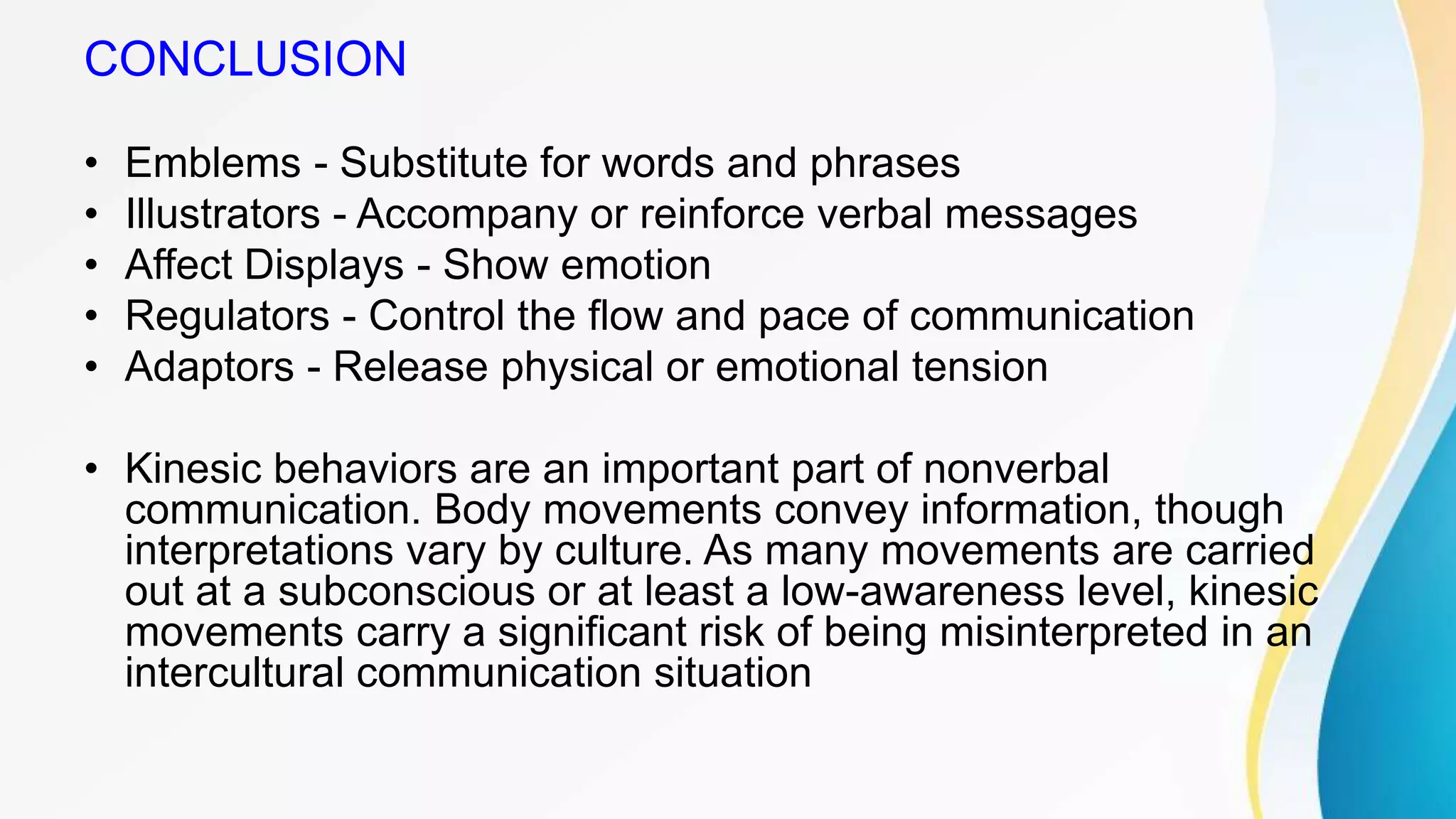 CONCLUSION

• Emblems - Substitute for words and phrases
• Illustrators - Accompany or reinforce verbal messages
• Affect Displays - Show emotion
• Regulators - Control the flow and pace of communication
• Adaptors - Release physical or emotional tension

• Kinesic behaviors are an important part of nonverbal communication. Body movements convey information, though interpretations vary by culture. As many movements are carried out at a subconscious or at least a low-awareness level, kinesic movements carry a significant risk of being misinterpreted in an intercultural communication situation